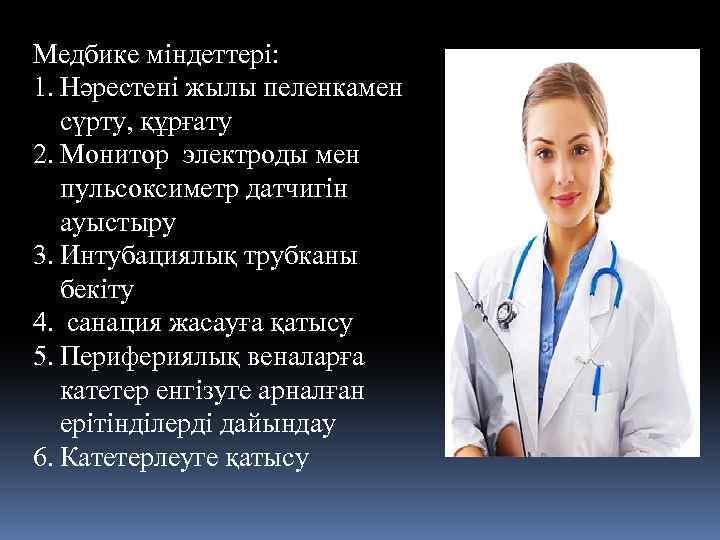 Медбике міндеттері:
1. Нәрестені жылы пеленкамен сүрту, құрғату
2. Монитор электроды мен пульсоксиметр датчигін ауыстыру
3. Интубациялық трубканы бекіту
4. санация жасауға қатысу
5. Перифериялық веналарға катетер енгізуге арналған ерітінділерді дайындау
6. Катетерлеуге қатысу